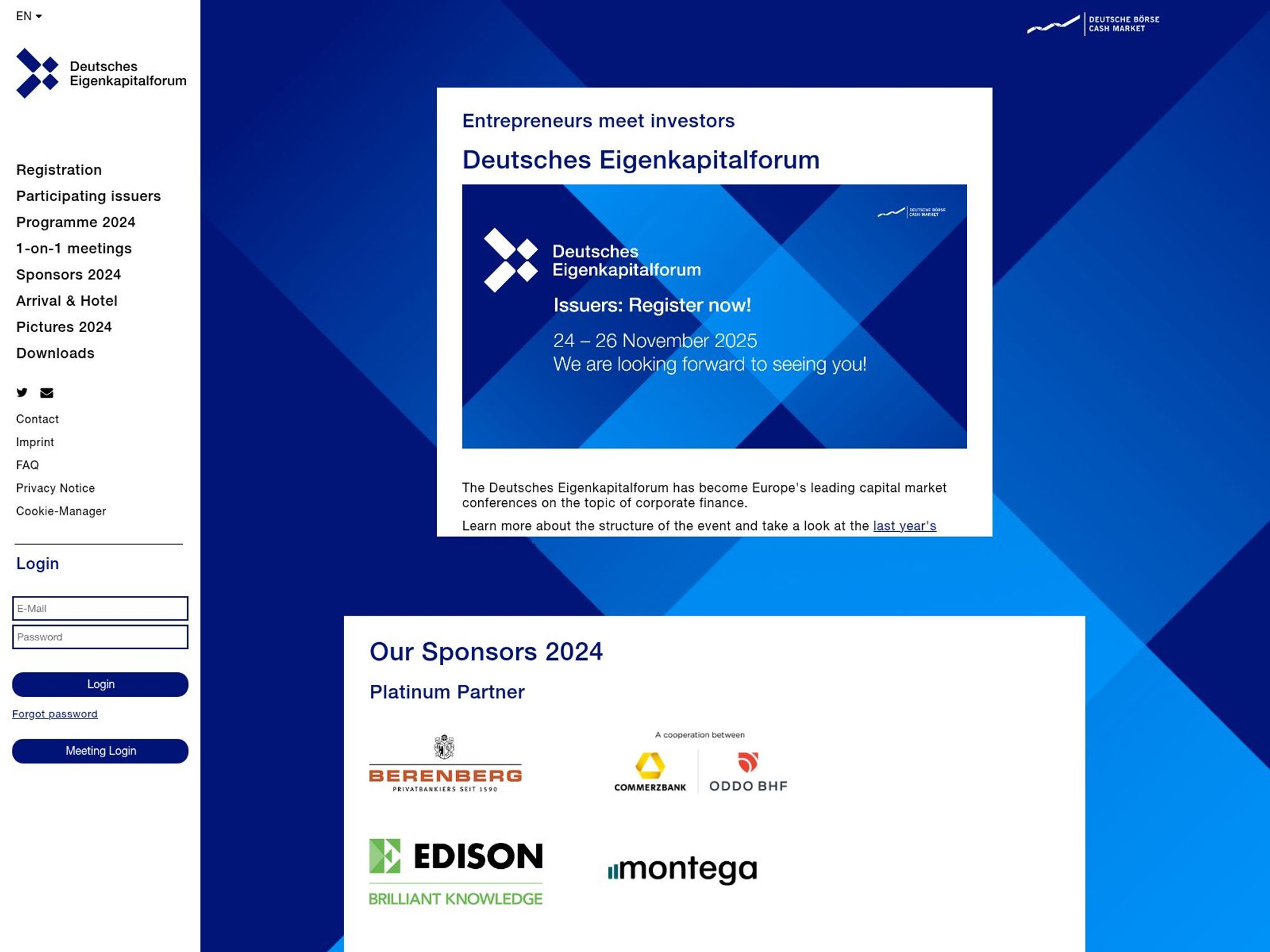 EN

Deutsches Eigenkapitalforum

Registration
Participating issuers
Programme 2024
1-on-1 meetings
Sponsors 2024
Arrival & Hotel
Pictures 2024
Downloads

Contact
Imprint
FAQ
Privacy Notice
Cookie-Manager

Login

E-Mail
Password

Login

Forgot password

Meeting Login

DEUTSCHE BÖRSE CASH MARKET

Entrepreneurs meet investors

Deutsches Eigenkapitalforum

DEUTSCHE BÖRSE CASH MARKET

Deutsches Eigenkapitalforum

Issuers: Register now!

24 – 26 November 2025
We are looking forward to seeing you!

The Deutsches Eigenkapitalforum has become Europe's leading capital market conferences on the topic of corporate finance.

Learn more about the structure of the event and take a look at the last year's

Our Sponsors 2024

Platinum Partner

BERENBERG
PRIVATBANKIERS SEIT 1590

A cooperation between
COMMERZBANK
ODDO BHF

EDISON
BRILLIANT KNOWLEDGE

montega